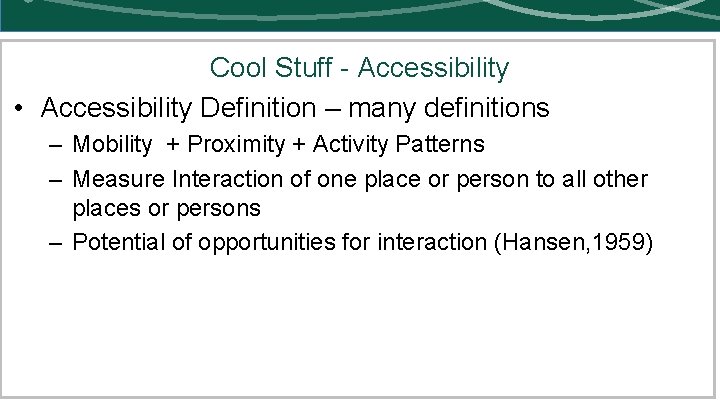 Cool Stuff - Accessibility

• Accessibility Definition – many definitions
– Mobility + Proximity + Activity Patterns
– Measure Interaction of one place or person to all other places or persons
– Potential of opportunities for interaction (Hansen,1959)